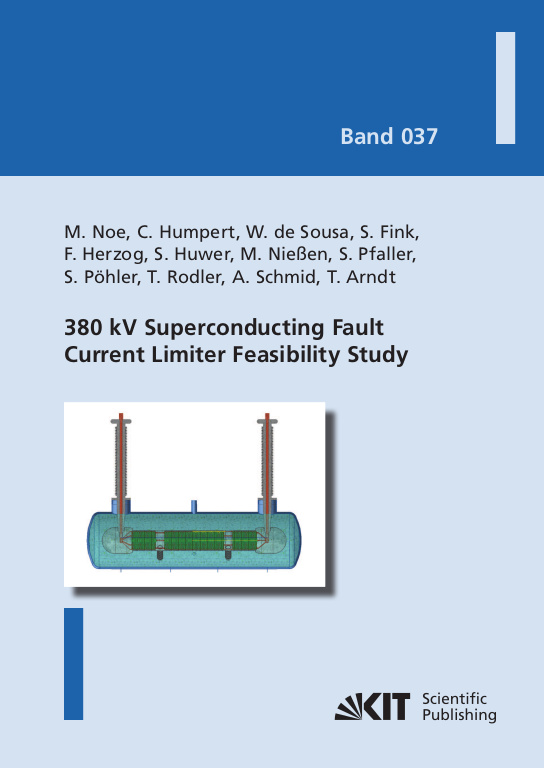 Band 037

M. Noe, C. Humpert, W. de Sousa, S. Fink, F. Herzog, S. Huwer, M. Nießen, S. Pfaller, S. Pöhler, T. Rodler, A. Schmid, T. Arndt

380 kV Superconducting Fault Current Limiter Feasibility Study

KIT Scientific Publishing